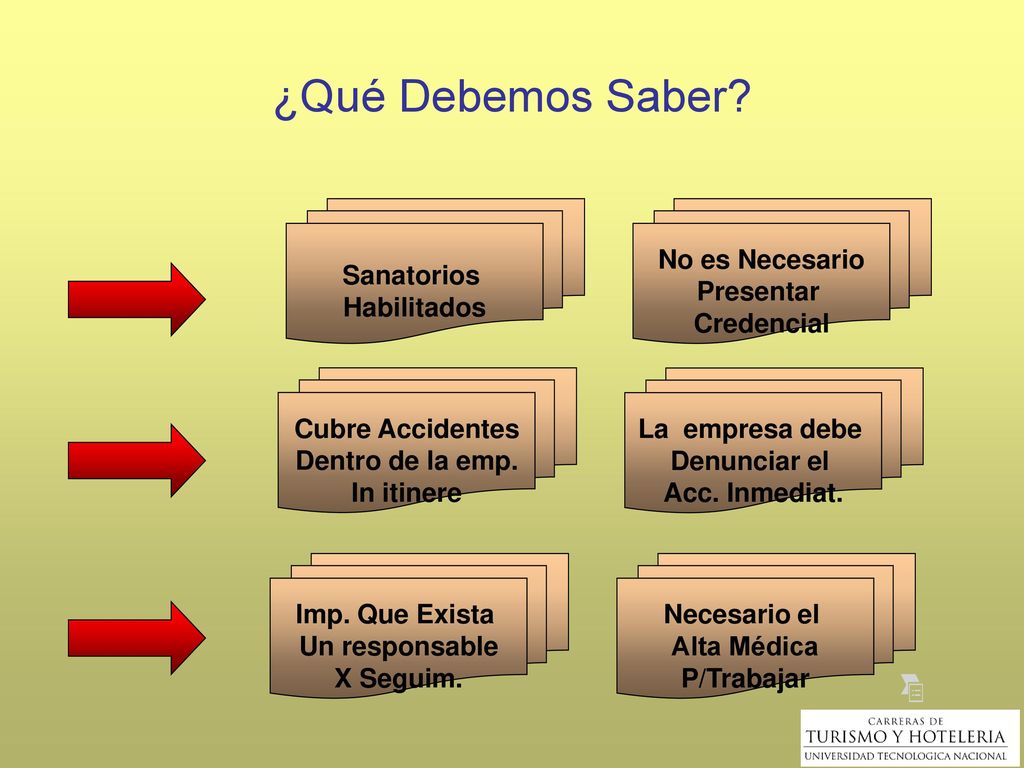 ¿Qué Debemos Saber?

Sanatorios Habilitados

No es Necesario Presentar Credencial

Cubre Accidentes Dentro de la emp. In itinere

La empresa debe Denunciar el Acc. Inmediat.

Imp. Que Exista Un responsable X Seguim.

Necesario el Alta Médica P/Trabajar

CARRERAS DE
TURISMO Y HOTELERIA
UNIVERSIDAD TECNOLOGICA NACIONAL